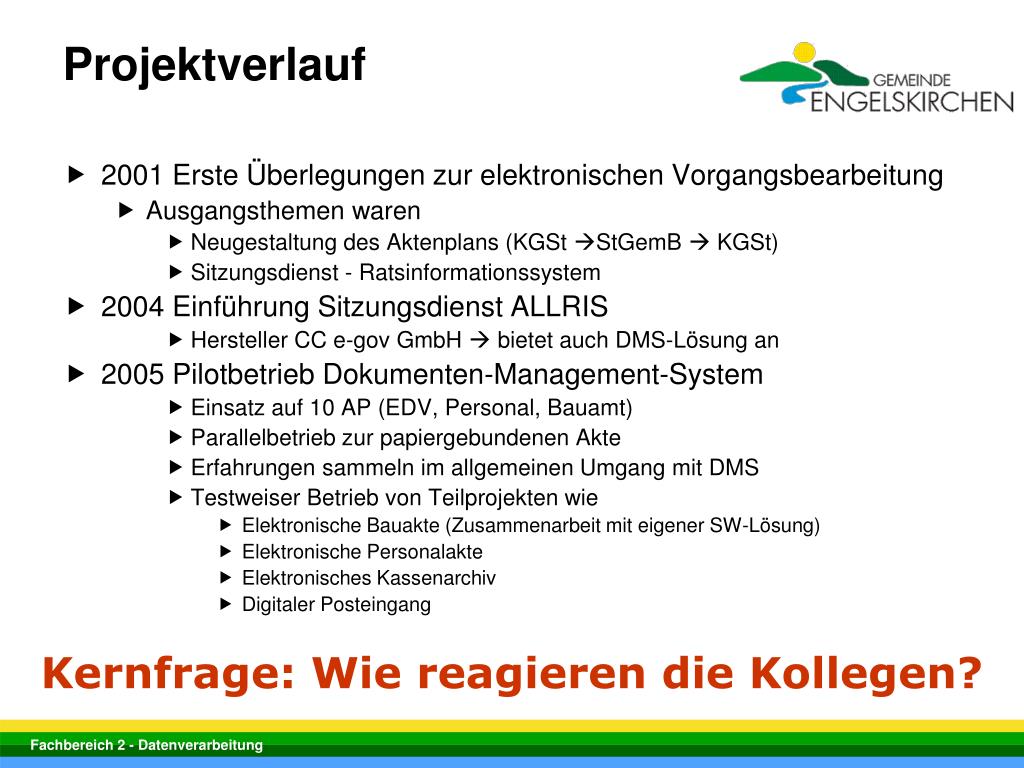 Projektverlauf

GEMEINDE ENGELSKIRCHEN

▶ 2001 Erste Überlegungen zur elektronischen Vorgangsbearbeitung
▶ Ausgangsthemen waren
▶ Neugestaltung des Aktenplans (KGSt →StGemB → KGSt)
▶ Sitzungsdienst - Ratsinformationssystem
▶ 2004 Einführung Sitzungsdienst ALLRIS
▶ Hersteller CC e-gov GmbH → bietet auch DMS-Lösung an
▶ 2005 Pilotbetrieb Dokumenten-Management-System
▶ Einsatz auf 10 AP (EDV, Personal, Bauamt)
▶ Parallelbetrieb zur papiergebundenen Akte
▶ Erfahrungen sammeln im allgemeinen Umgang mit DMS
▶ Testweiser Betrieb von Teilprojekten wie
▶ Elektronische Bauakte (Zusammenarbeit mit eigener SW-Lösung)
▶ Elektronische Personalakte
▶ Elektronisches Kassenarchiv
▶ Digitaler Posteingang

Kernfrage: Wie reagieren die Kollegen?

Fachbereich 2 - Datenverarbeitung